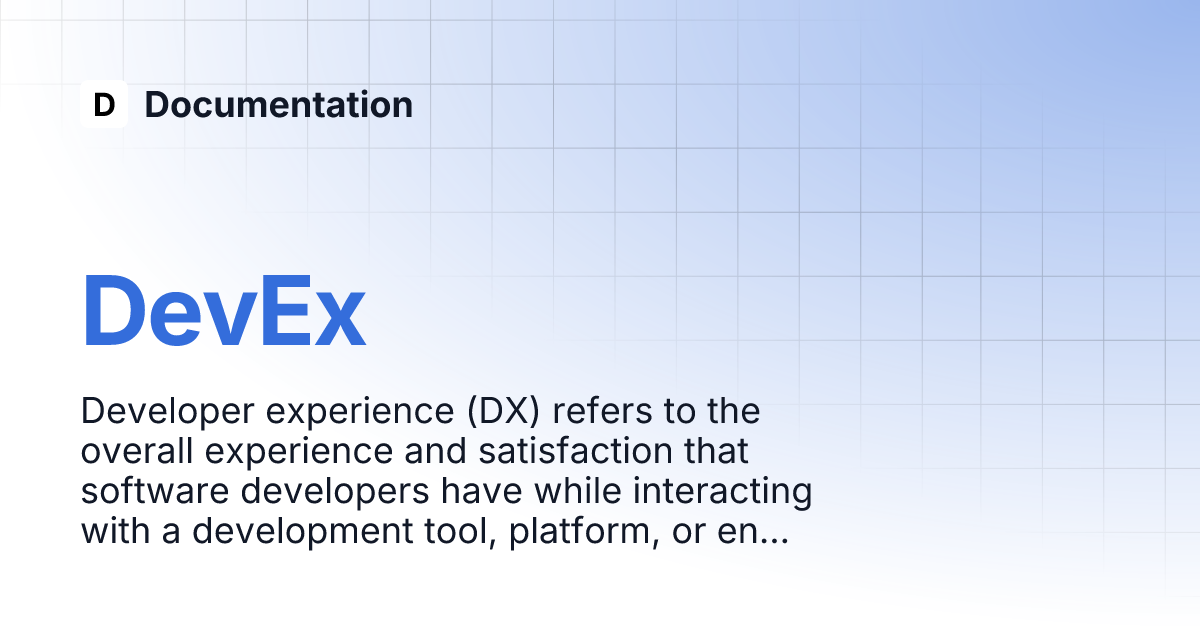 D Documentation

DevEx

Developer experience (DX) refers to the overall experience and satisfaction that software developers have while interacting with a development tool, platform, or en...